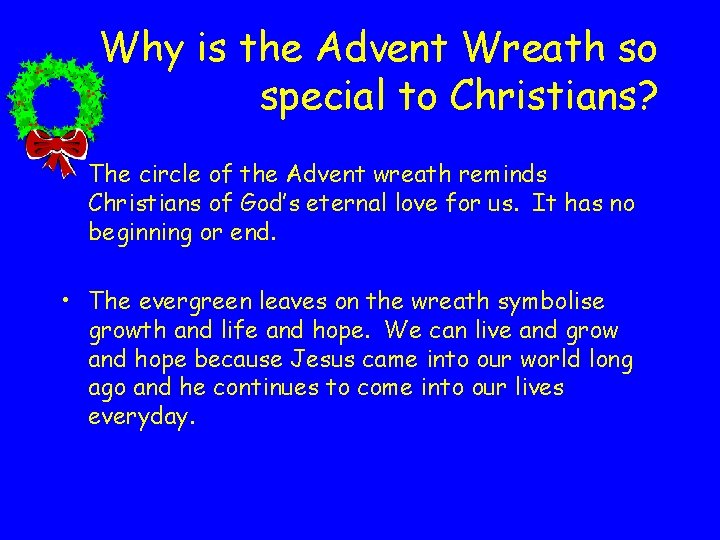 Why is the Advent Wreath so special to Christians?

The circle of the Advent wreath reminds Christians of God's eternal love for us. It has no beginning or end.

• The evergreen leaves on the wreath symbolise growth and life and hope. We can live and grow and hope because Jesus came into our world long ago and he continues to come into our lives everyday.